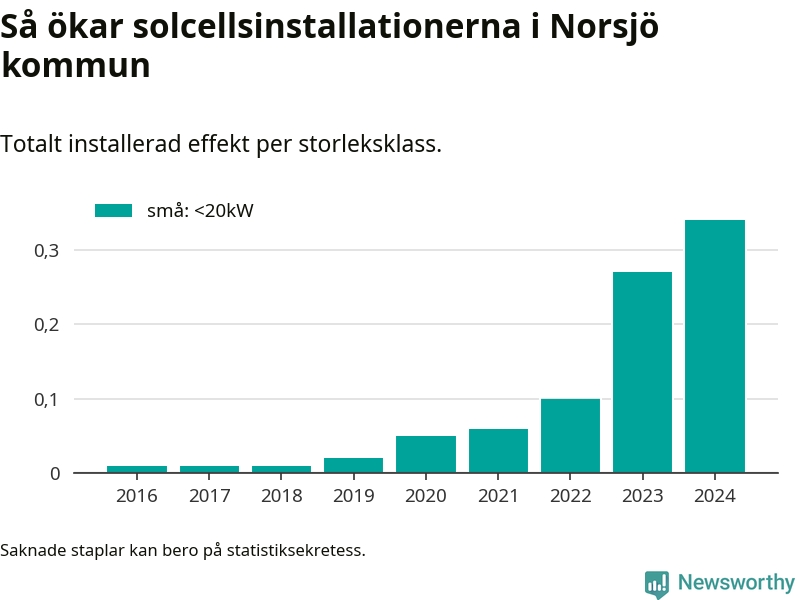 Så ökar solcellsinstallationerna i Norsjö kommun

Totalt installerad effekt per storleksklass.

små: <20kW

0,3
0,2
0,1
0

2016 2017 2018 2019 2020 2021 2022 2023 2024

Saknade staplar kan bero på statistiksekretess.

Newsworthy